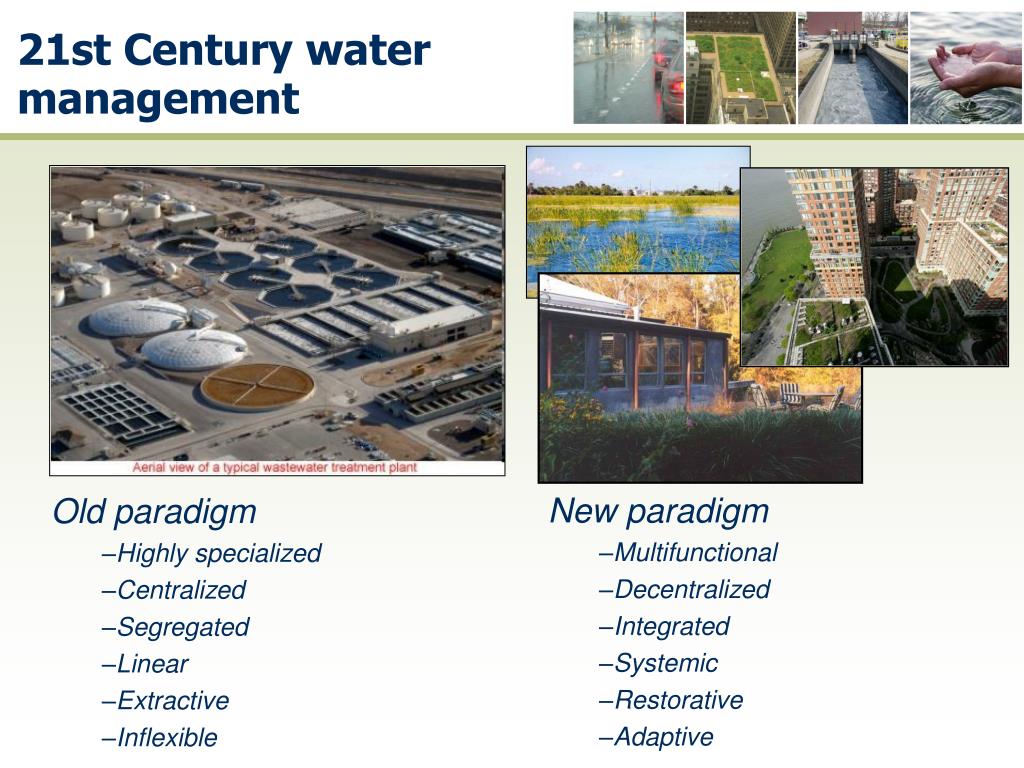 21st Century water management

Aerial view of a typical wastewater treatment plant

Old paradigm
–Highly specialized
–Centralized
–Segregated
–Linear
–Extractive
–Inflexible

New paradigm
–Multifunctional
–Decentralized
–Integrated
–Systemic
–Restorative
–Adaptive